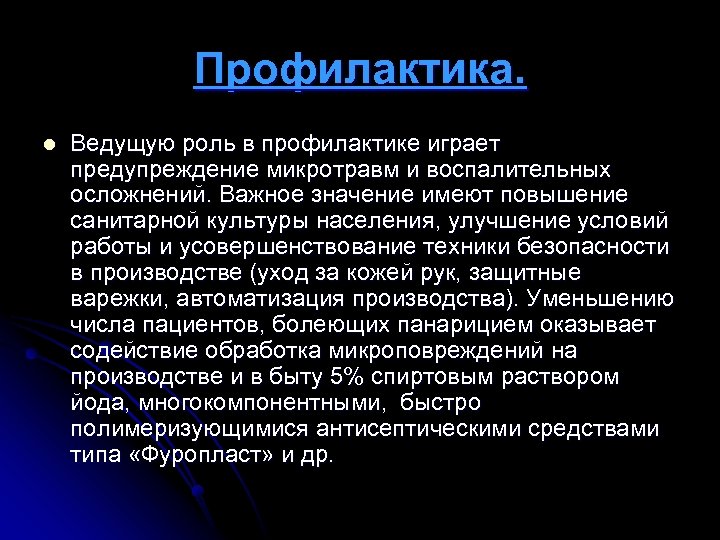 Профилактика.

Ведущую роль в профилактике играет предупреждение микротравм и воспалительных осложнений. Важное значение имеют повышение санитарной культуры населения, улучшение условий работы и усовершенствование техники безопасности в производстве (уход за кожей рук, защитные варежки, автоматизация производства). Уменьшению числа пациентов, болеющих панарицием оказывает содействие обработка микроповреждений на производстве и в быту 5% спиртовым раствором йода, многокомпонентными, быстро полимеризующимися антисептическими средствами типа «Фуропласт» и др.